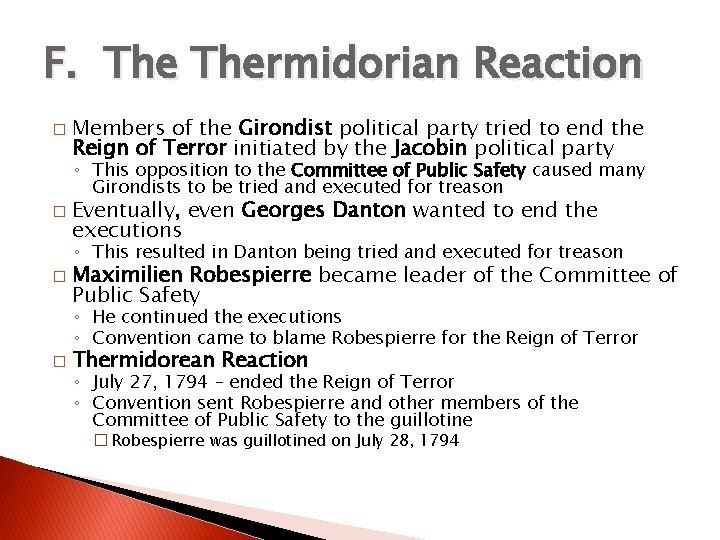 F. The Thermidorian Reaction

□ Members of the Girondist political party tried to end the Reign of Terror initiated by the Jacobin political party
◦ This opposition to the Committee of Public Safety caused many Girondists to be tried and executed for treason

□ Eventually, even Georges Danton wanted to end the executions
◦ This resulted in Danton being tried and executed for treason

□ Maximilien Robespierre became leader of the Committee of Public Safety
◦ He continued the executions
◦ Convention came to blame Robespierre for the Reign of Terror

□ Thermidorean Reaction
◦ July 27, 1794 – ended the Reign of Terror
◦ Convention sent Robespierre and other members of the Committee of Public Safety to the guillotine
□ Robespierre was guillotined on July 28, 1794